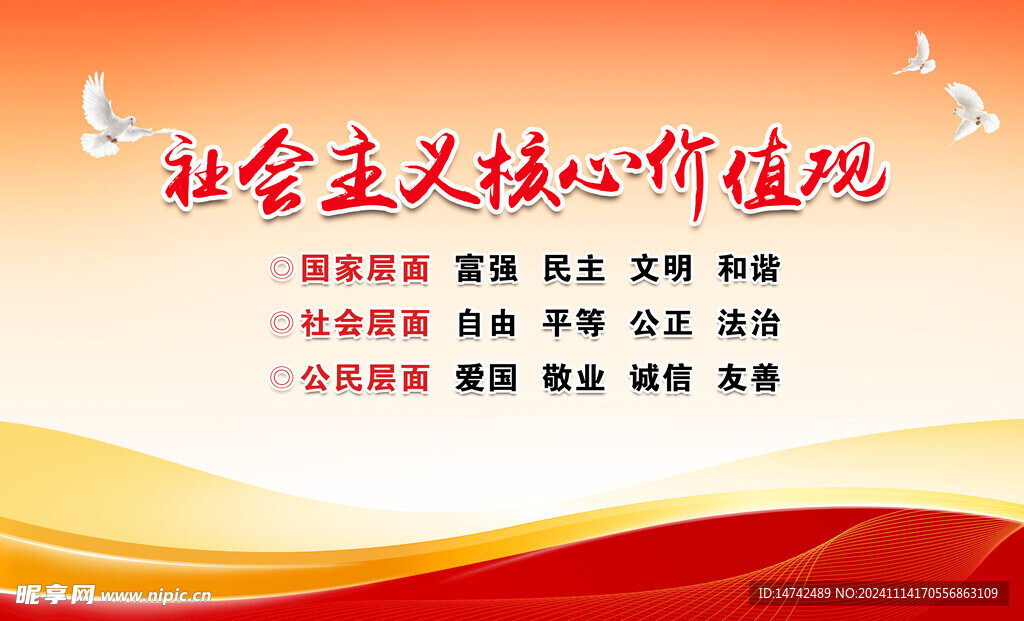 社会主义核心价值观

◎国家层面 富强 民主 文明 和谐

◎社会层面 自由 平等 公正 法治

◎公民层面 爱国 敬业 诚信 友善

昵享网 www.nipic.cn

ID:14742489 NO:20241114170556863109